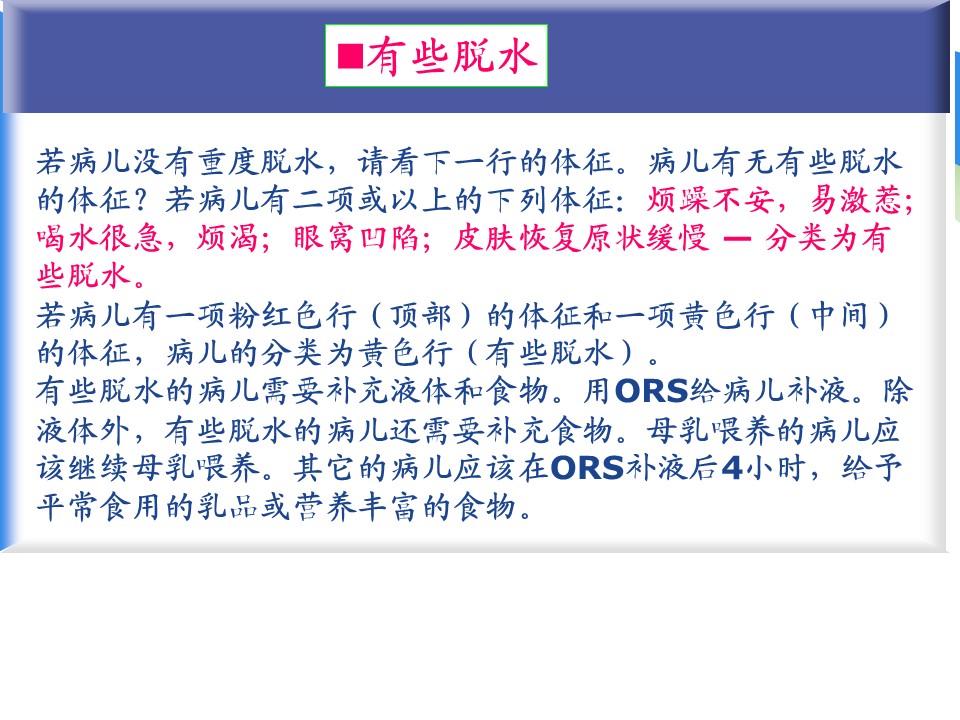 ■有些脱水

若病儿没有重度脱水，请看下一行的体征。病儿有无有些脱水的体征？若病儿有二项或以上的下列体征：烦躁不安，易激惹；喝水很急，烦渴；眼窝凹陷；皮肤恢复原状缓慢 — 分类为有些脱水。

若病儿有一项粉红色行（顶部）的体征和一项黄色行（中间）的体征，病儿的分类为黄色行（有些脱水）。

有些脱水的病儿需要补充液体和食物。用ORS给病儿补液。除液体外，有些脱水的病儿还需要补充食物。母乳喂养的病儿应该继续母乳喂养。其它的病儿应该在ORS补液后4小时，给予平常食用的乳品或营养丰富的食物。